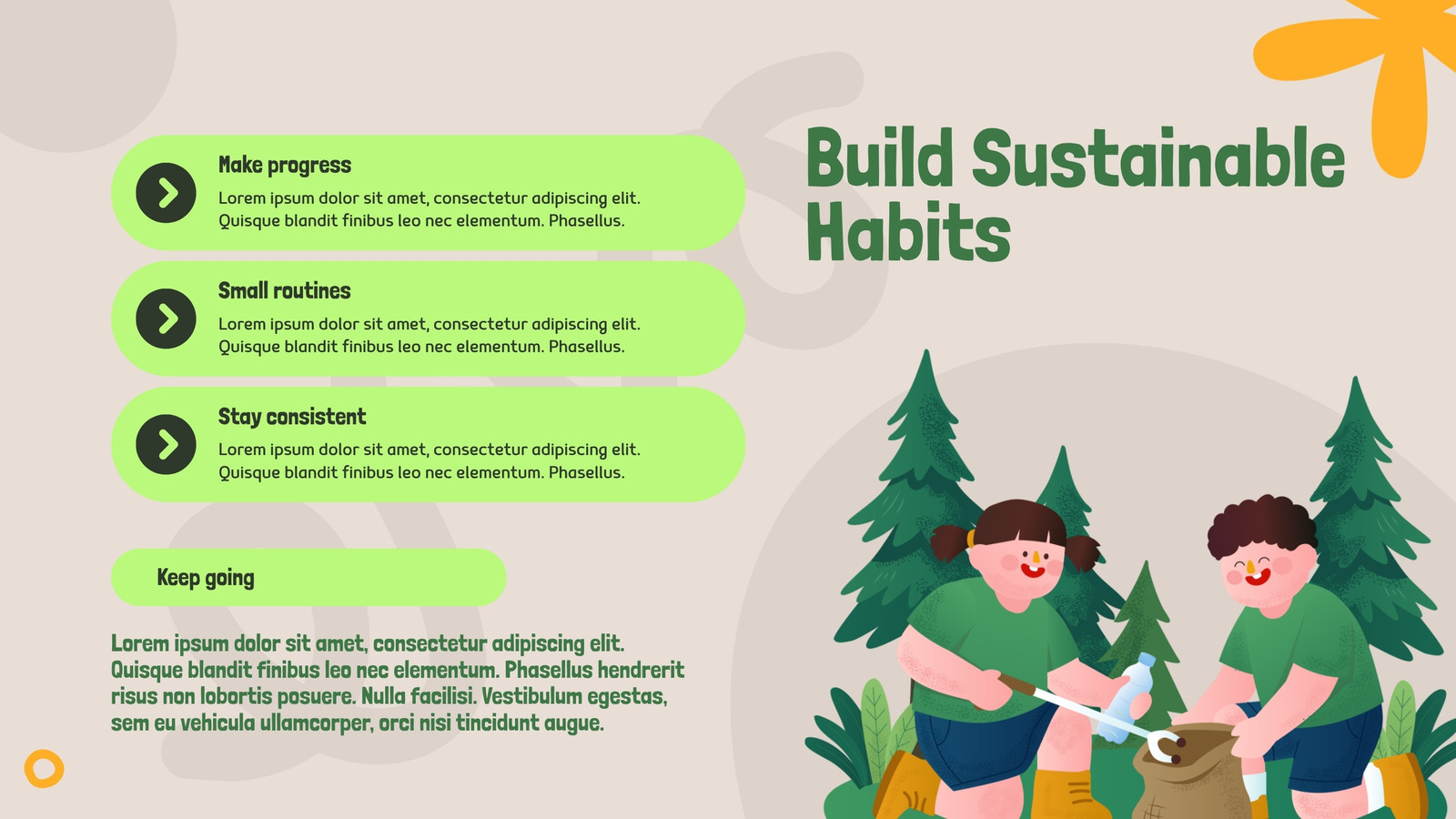 Build Sustainable Habits

Make progress

Lorem ipsum dolor sit amet, consectetur adipiscing elit. Quisque blandit finibus leo nec elementum. Phasellus.

Small routines

Lorem ipsum dolor sit amet, consectetur adipiscing elit. Quisque blandit finibus leo nec elementum. Phasellus.

Stay consistent

Lorem ipsum dolor sit amet, consectetur adipiscing elit. Quisque blandit finibus leo nec elementum. Phasellus.

Keep going

Lorem ipsum dolor sit amet, consectetur adipiscing elit. Quisque blandit finibus leo nec elementum. Phasellus hendrerit risus non lobortis posuere. Nulla facilisi. Vestibulum egestas, sem eu vehicula ullamcorper, orci nisi tincidunt augue.